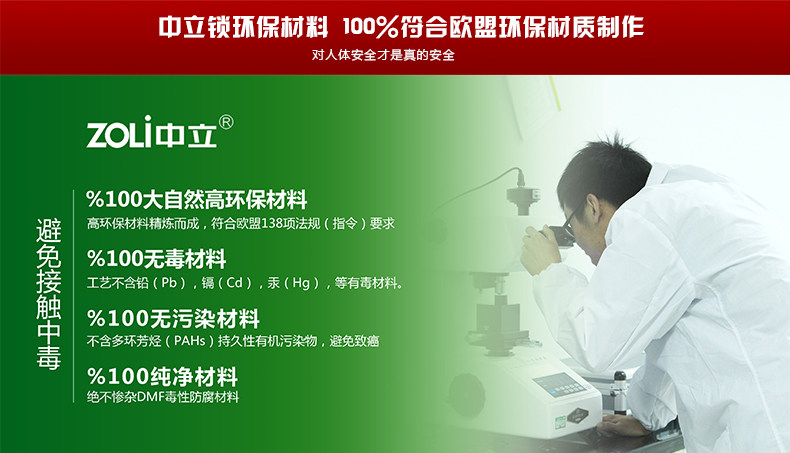 中立锁环保材料 100%符合欧盟环保材质制作
对人体安全才是真的安全

ZOLi中立®

避免接触中毒

%100大自然高环保材料
高环保材料精炼而成，符合欧盟138项法规（指令）要求

%100无毒材料
工艺不含铅（Pb），镉（Cd），汞（Hg），等有毒材料。

%100无污染材料
不含多环芳烃（PAHs）持久性有机污染物，避免致癌

%100纯净材料
绝不惨杂DMF毒性防腐材料